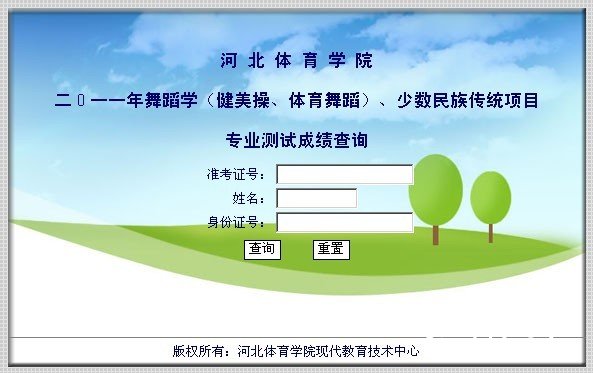 河北体育学院

二〇一一年舞蹈学（健美操、体育舞蹈）、少数民族传统项目

专业测试成绩查询

准考证号：

姓名：

身份证号：

查询　重置

版权所有：河北体育学院现代教育技术中心